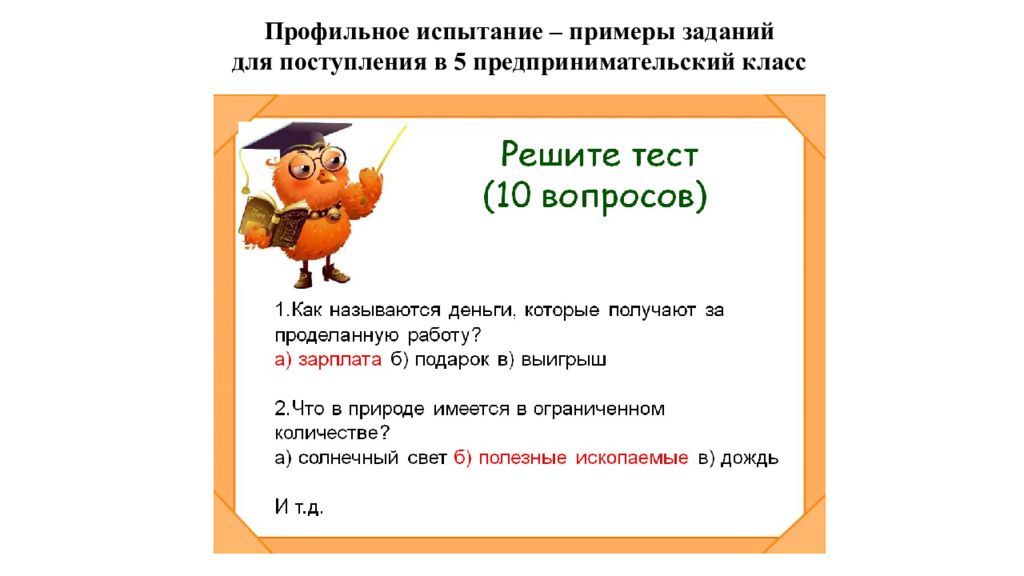 Профильное испытание – примеры заданий для поступления в 5 предпринимательский класс

Решите тест (10 вопросов)

1.Как называются деньги, которые получают за проделанную работу?
а) зарплата б) подарок в) выигрыш

2.Что в природе имеется в ограниченном количестве?
а) солнечный свет б) полезные ископаемые в) дождь

И т.д.